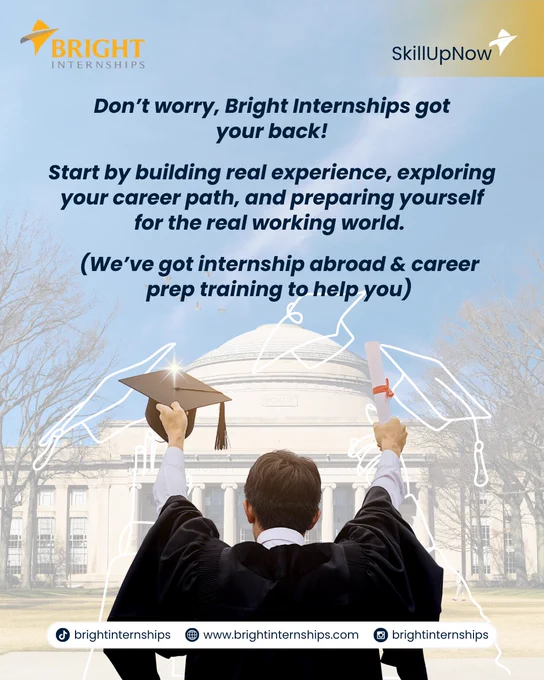 BRIGHT
INTERNSHIPS

SkillUpNow

Don't worry, Bright Internships got your back!

Start by building real experience, exploring your career path, and preparing yourself for the real working world.

(We've got internship abroad & career prep training to help you)

brightinternships   www.brightinternships.com   brightinternships